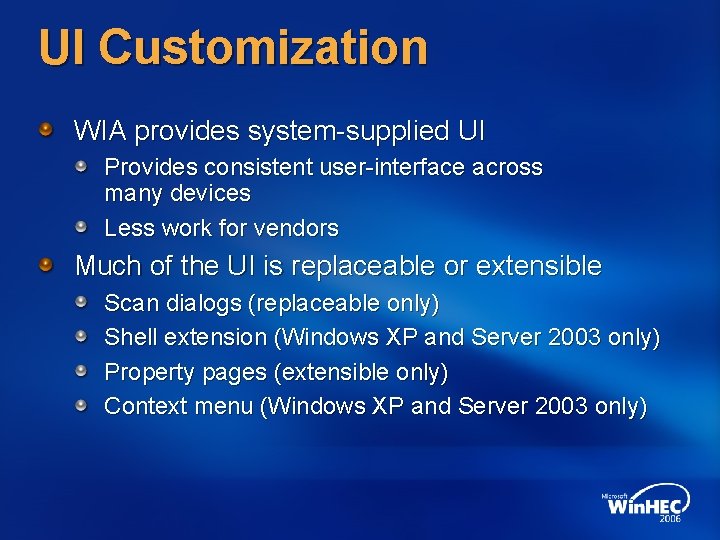 UI Customization

WIA provides system-supplied UI

Provides consistent user-interface across many devices

Less work for vendors

Much of the UI is replaceable or extensible

Scan dialogs (replaceable only)

Shell extension (Windows XP and Server 2003 only)

Property pages (extensible only)

Context menu (Windows XP and Server 2003 only)

Microsoft WinHEC 2006